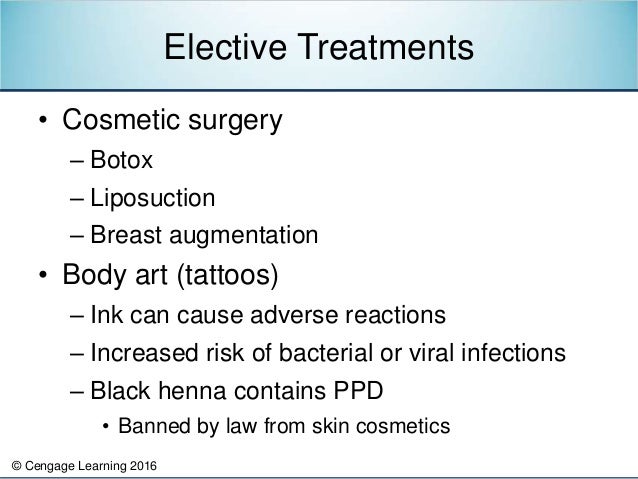 Elective Treatments

• Cosmetic surgery
– Botox
– Liposuction
– Breast augmentation
• Body art (tattoos)
– Ink can cause adverse reactions
– Increased risk of bacterial or viral infections
– Black henna contains PPD
• Banned by law from skin cosmetics

© Cengage Learning 2016